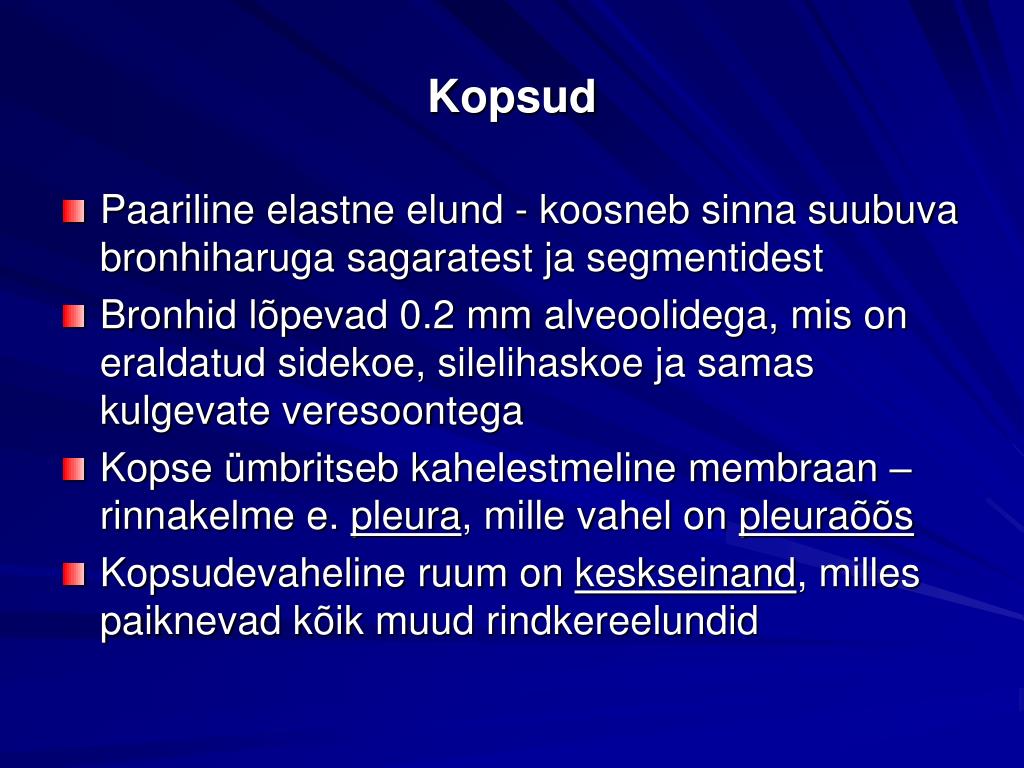 Kopsud

Paariline elastne elund - koosneb sinna suubuva bronhiharuga sagaratest ja segmentidest

Bronhid lõpevad 0.2 mm alveoolidega, mis on eraldatud sidekoe, silelihaskoe ja samas kulgevate veresoontega

Kopse ümbritseb kahelestmeline membraan – rinnakelme e. pleura, mille vahel on pleuraõõs

Kopsudevaheline ruum on keskseinand, milles paiknevad kõik muud rindkereelundid